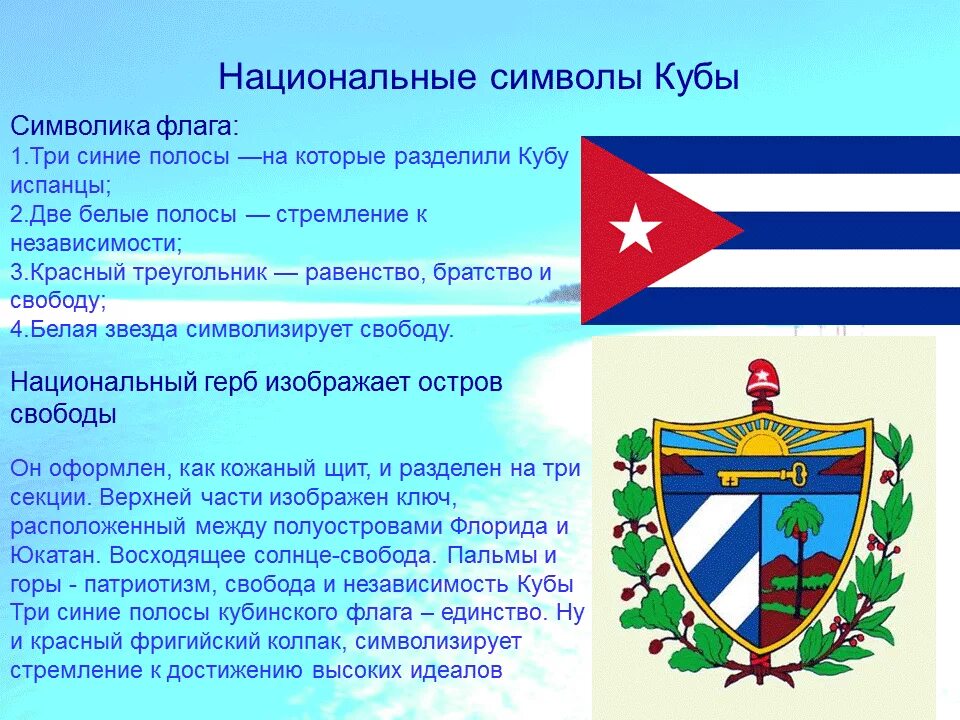 Национальные символы Кубы

Символика флага:
1.Три синие полосы —на которые разделили Кубу испанцы;
2.Две белые полосы — стремление к независимости;
3.Красный треугольник — равенство, братство и свободу;
4.Белая звезда символизирует свободу.

Национальный герб изображает остров свободы

Он оформлен, как кожаный щит, и разделен на три секции. Верхней части изображен ключ, расположенный между полуостровами Флорида и Юкатан. Восходящее солнце-свобода. Пальмы и горы - патриотизм, свобода и независимость Кубы Три синие полосы кубинского флага – единство. Ну и красный фригийский колпак, символизирует стремление к достижению высоких идеалов